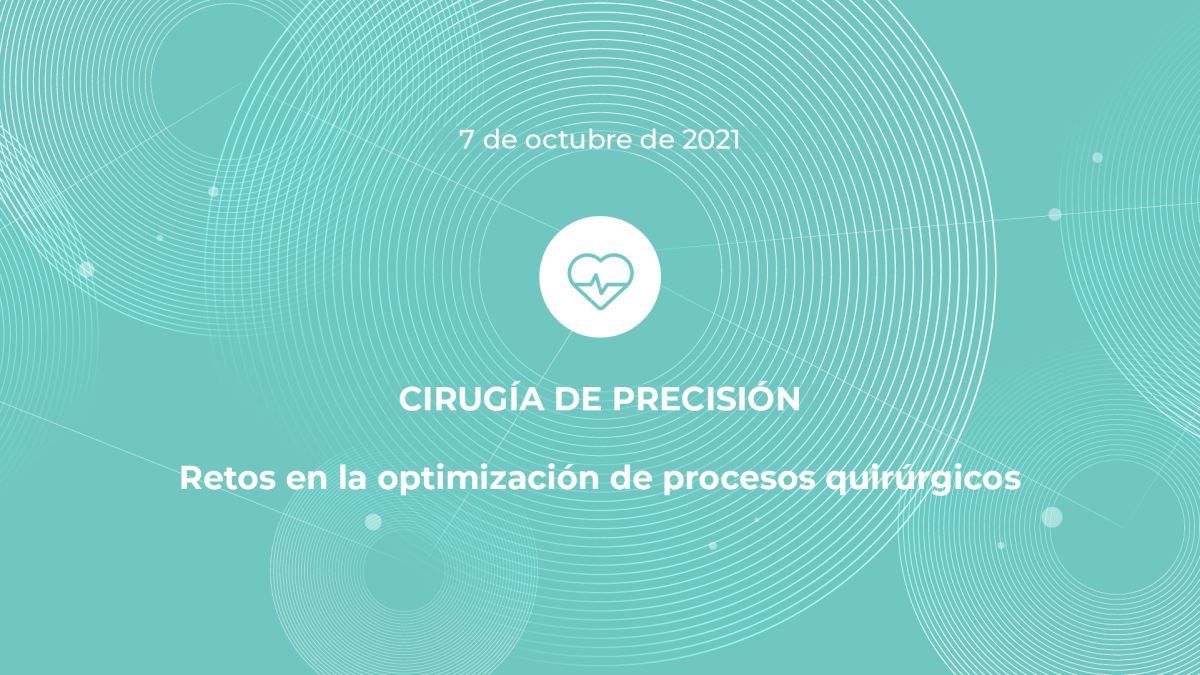 7 de octubre de 2021

CIRUGÍA DE PRECISIÓN

Retos en la optimización de procesos quirúrgicos